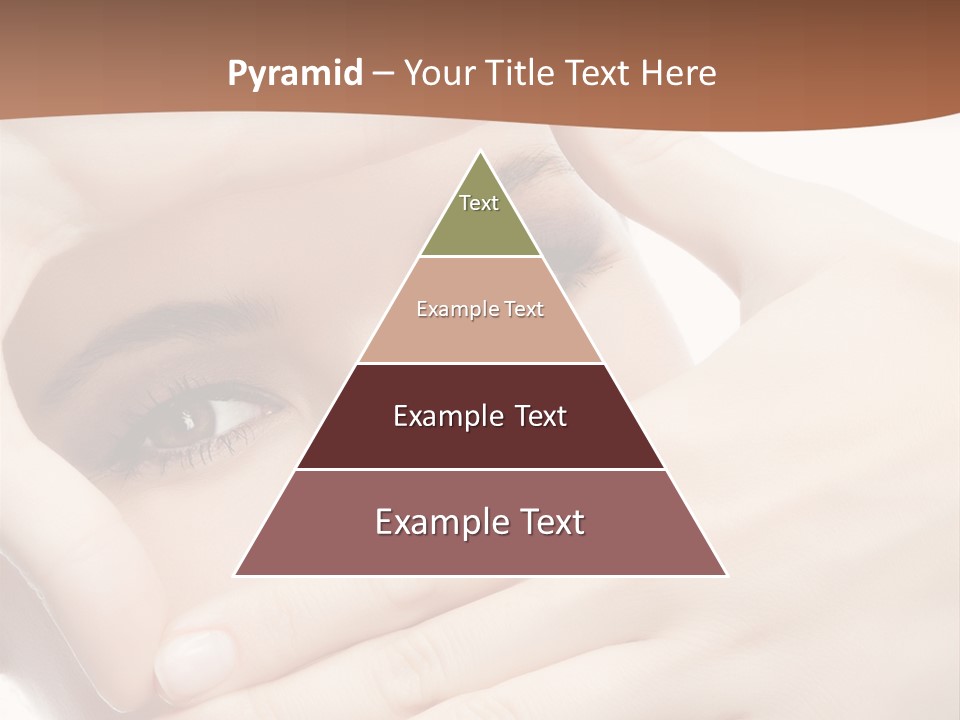 Pyramid – Your Title Text Here

Text

Example Text

Example Text

Example Text